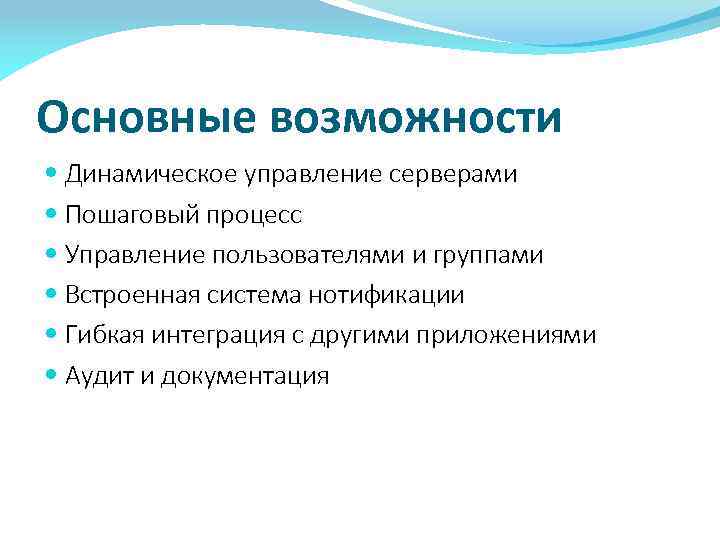 Основные возможности

- Динамическое управление серверами
- Пошаговый процесс
- Управление пользователями и группами
- Встроенная система нотификации
- Гибкая интеграция с другими приложениями
- Аудит и документация